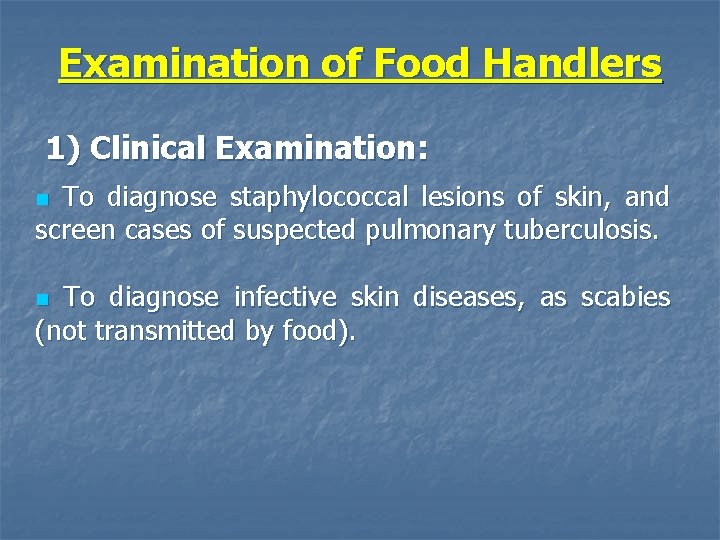 Examination of Food Handlers

1) Clinical Examination:

To diagnose staphylococcal lesions of skin, and screen cases of suspected pulmonary tuberculosis.

To diagnose infective skin diseases, as scabies (not transmitted by food).